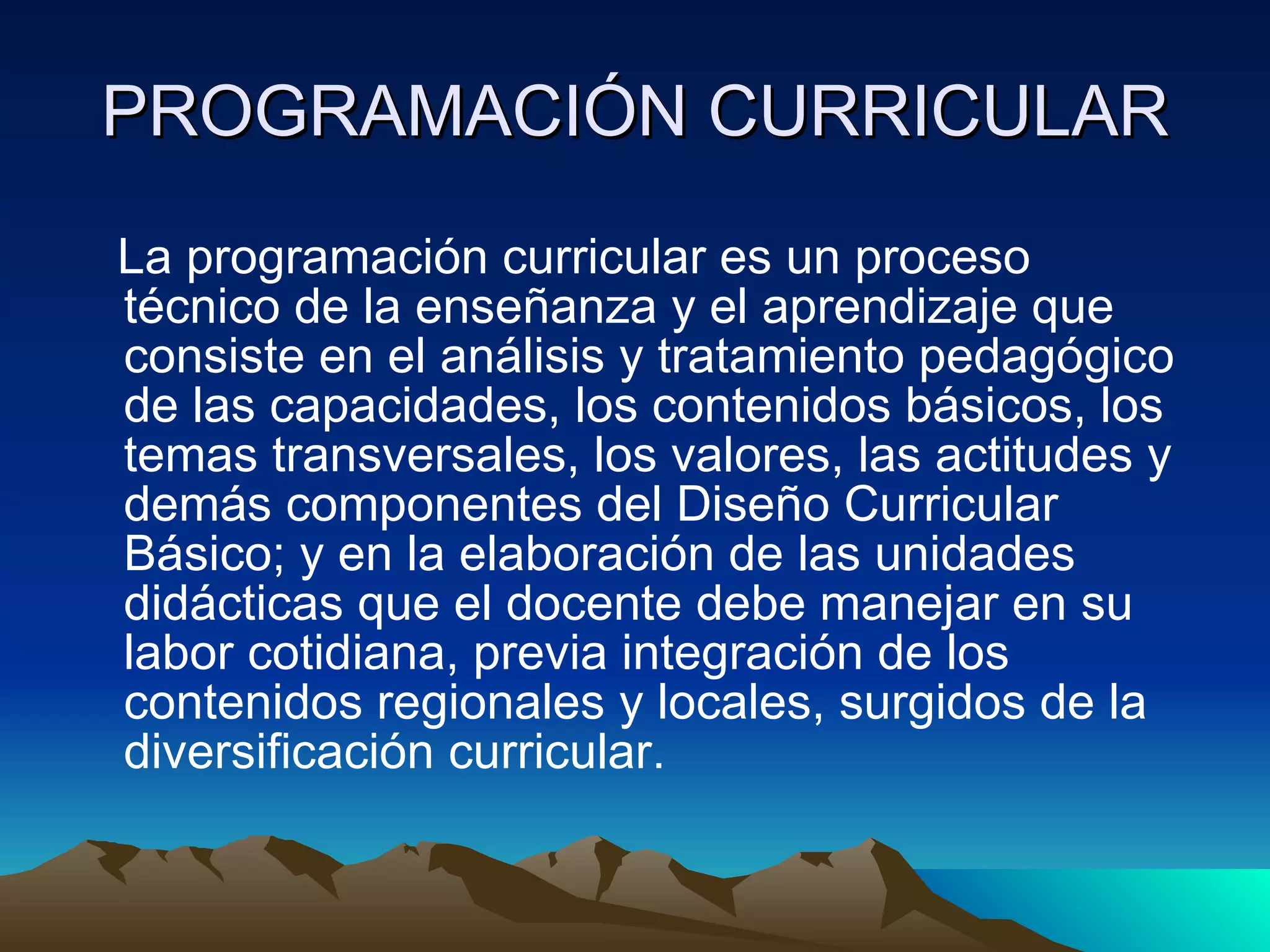 PROGRAMACIÓN CURRICULAR

La programación curricular es un proceso técnico de la enseñanza y el aprendizaje que consiste en el análisis y tratamiento pedagógico de las capacidades, los contenidos básicos, los temas transversales, los valores, las actitudes y demás componentes del Diseño Curricular Básico; y en la elaboración de las unidades didácticas que el docente debe manejar en su labor cotidiana, previa integración de los contenidos regionales y locales, surgidos de la diversificación curricular.